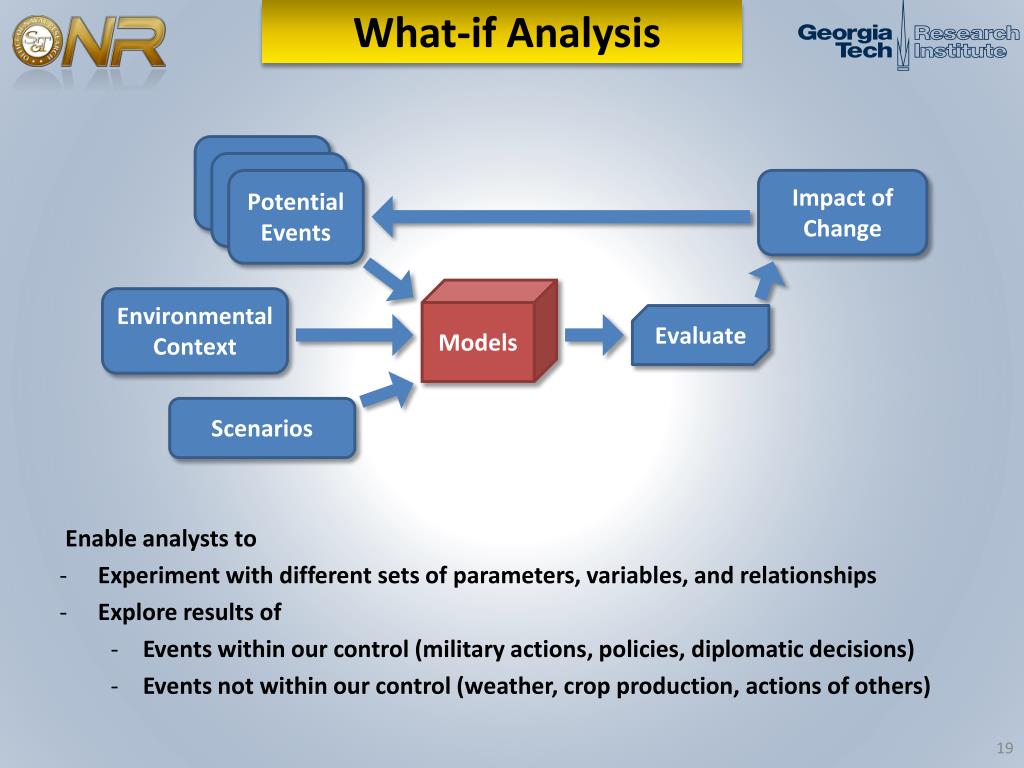 ONR

What-if Analysis

Georgia Tech Research Institute

Potential Events

Impact of Change

Environmental Context

Models

Evaluate

Scenarios

Enable analysts to

- Experiment with different sets of parameters, variables, and relationships
- Explore results of
    - Events within our control (military actions, policies, diplomatic decisions)
    - Events not within our control (weather, crop production, actions of others)

19